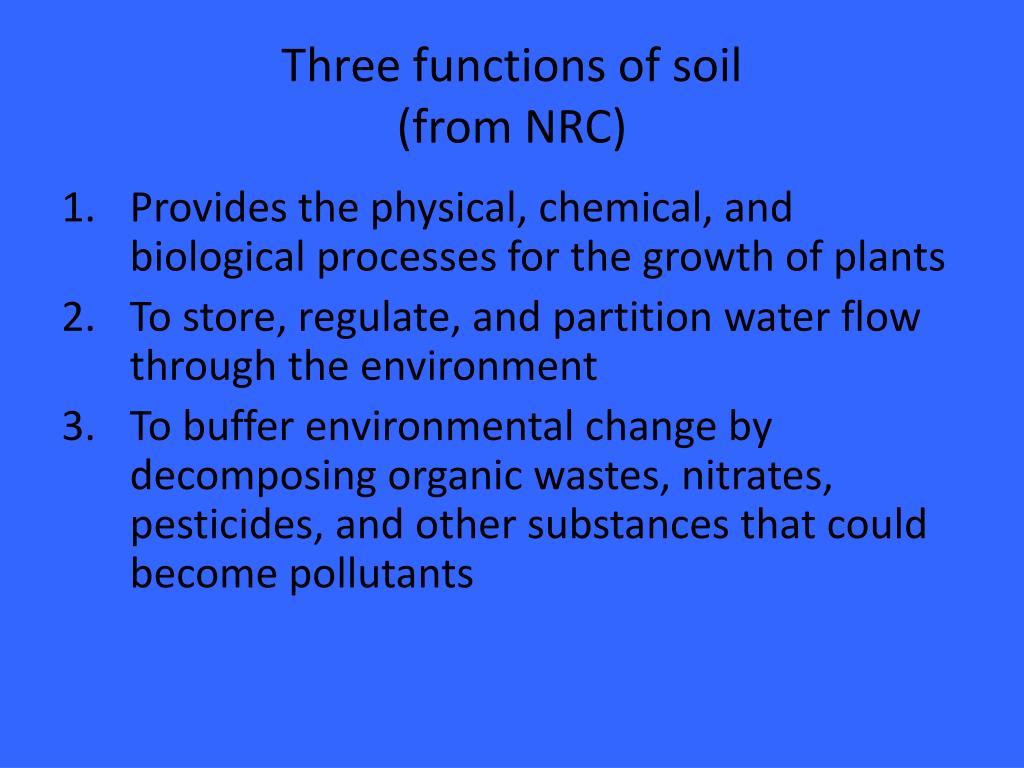 Three functions of soil
(from NRC)

1. Provides the physical, chemical, and biological processes for the growth of plants
2. To store, regulate, and partition water flow through the environment
3. To buffer environmental change by decomposing organic wastes, nitrates, pesticides, and other substances that could become pollutants